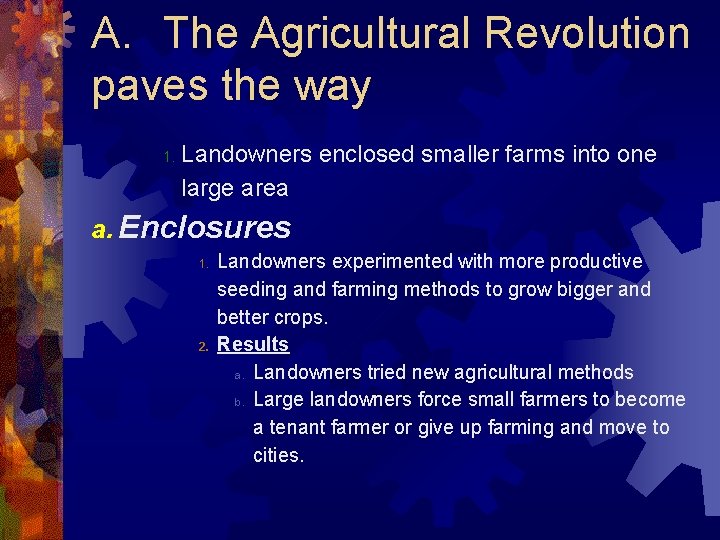 A. The Agricultural Revolution paves the way

1. Landowners enclosed smaller farms into one large area

a. Enclosures

1. Landowners experimented with more productive seeding and farming methods to grow bigger and better crops.

2. Results

a. Landowners tried new agricultural methods

b. Large landowners force small farmers to become a tenant farmer or give up farming and move to cities.